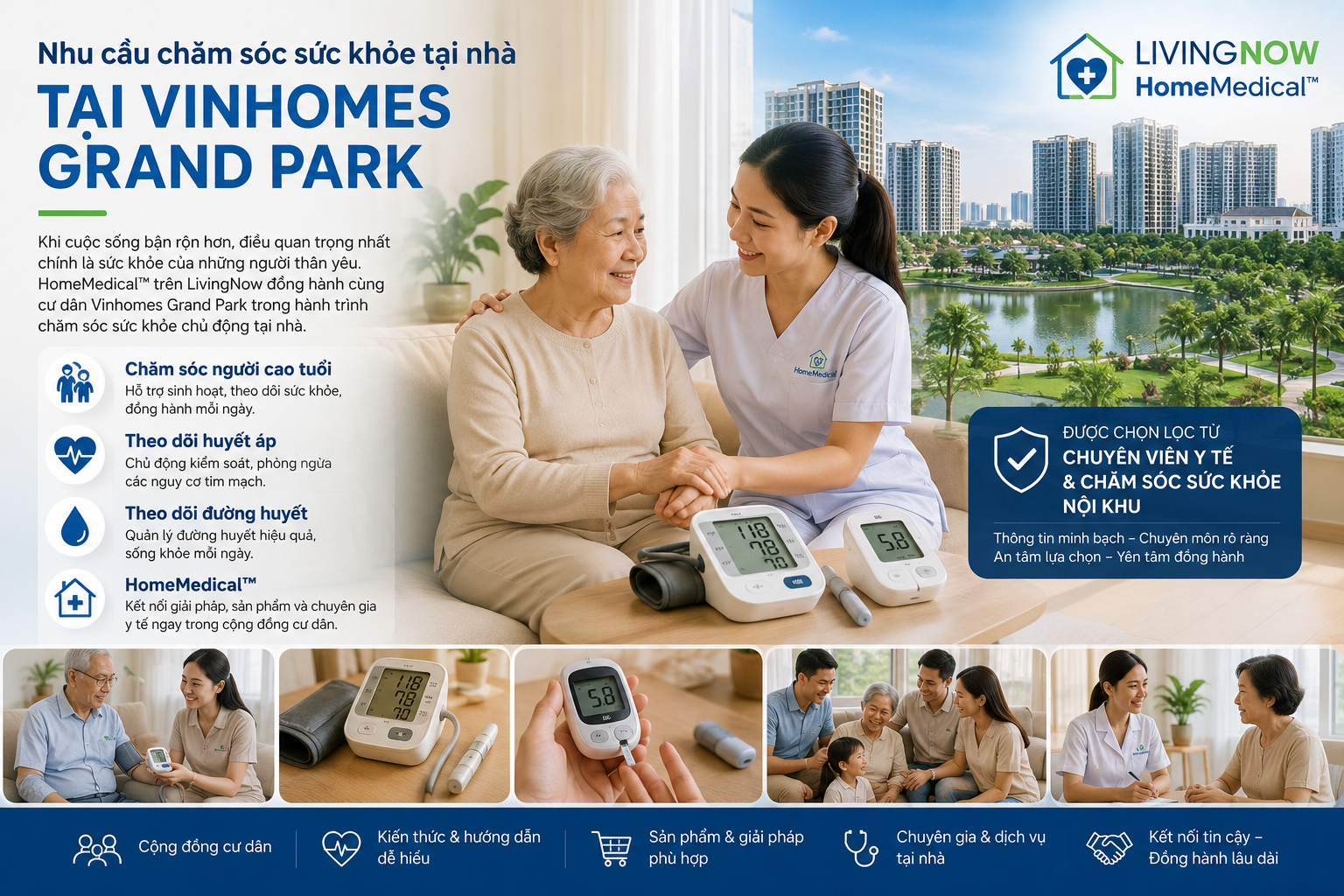 Nhu cầu chăm sóc sức khỏe tại nhà

TẠI VINHOMES GRAND PARK

Khi cuộc sống bận rộn hơn, điều quan trọng nhất chính là sức khỏe của những người thân yêu. HomeMedical™ trên LivingNow đồng hành cùng cư dân Vinhomes Grand Park trong hành trình chăm sóc sức khỏe chủ động tại nhà.

Chăm sóc người cao tuổi
Hỗ trợ sinh hoạt, theo dõi sức khỏe, đồng hành mỗi ngày.

Theo dõi huyết áp
Chủ động kiểm soát, phòng ngừa các nguy cơ tim mạch.

Theo dõi đường huyết
Quản lý đường huyết hiệu quả, sống khỏe mỗi ngày.

HomeMedical™
Kết nối giải pháp, sản phẩm và chuyên gia y tế ngay trong cộng đồng cư dân.

LIVINGNOW
HomeMedical™

HomeMedical

118
78
70

5.8

ĐƯỢC CHỌN LỌC TỪ
CHUYÊN VIÊN Y TẾ
& CHĂM SÓC SỨC KHỎE
NỘI KHU

Thông tin minh bạch – Chuyên môn rõ ràng
An tâm lựa chọn – Yên tâm đồng hành

118
78
70

5.8

Cộng đồng cư dân

Kiến thức & hướng dẫn dễ hiểu

Sản phẩm & giải pháp phù hợp

Chuyên gia & dịch vụ tại nhà

Kết nối tin cậy – Đồng hành lâu dài